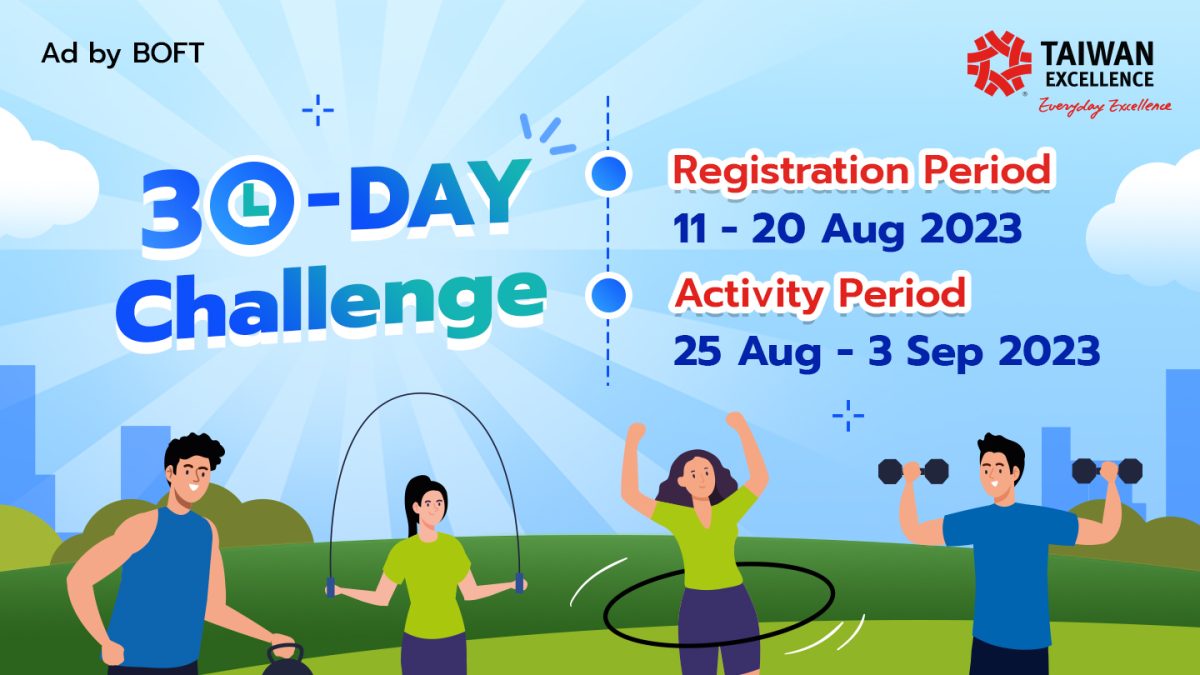 Ad by BOFT

TAIWAN EXCELLENCE
Everyday Excellence

30-DAY Challenge

Registration Period
11 - 20 Aug 2023

Activity Period
25 Aug - 3 Sep 2023